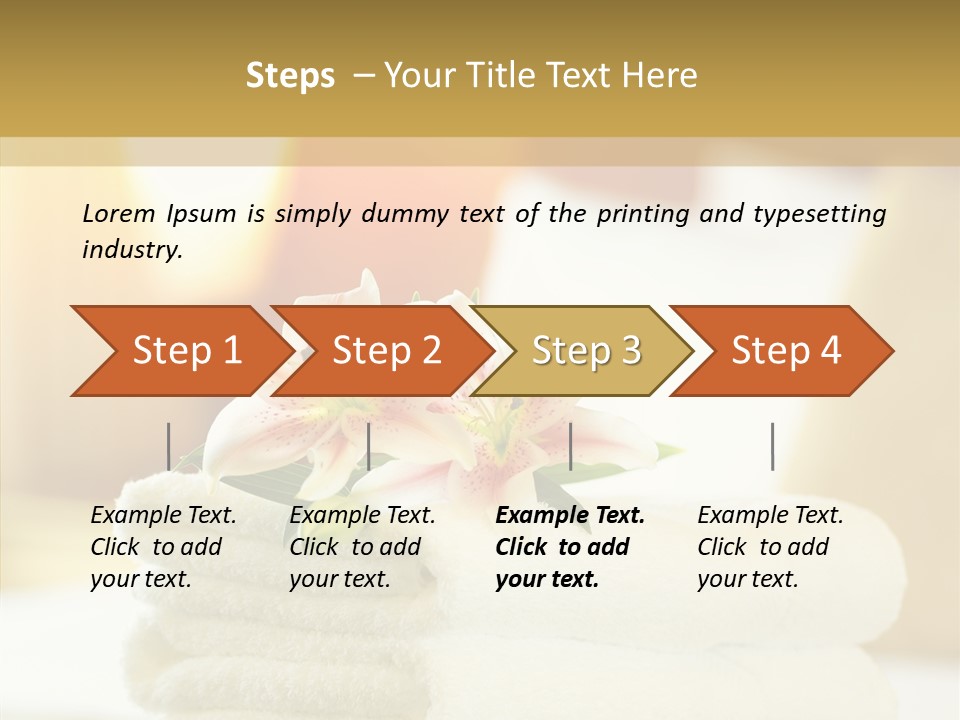 Steps – Your Title Text Here

Lorem Ipsum is simply dummy text of the printing and typesetting industry.

Step 1

Step 2

Step 3

Step 4

Example Text. Click to add your text.

Example Text. Click to add your text.

Example Text. Click to add your text.

Example Text. Click to add your text.